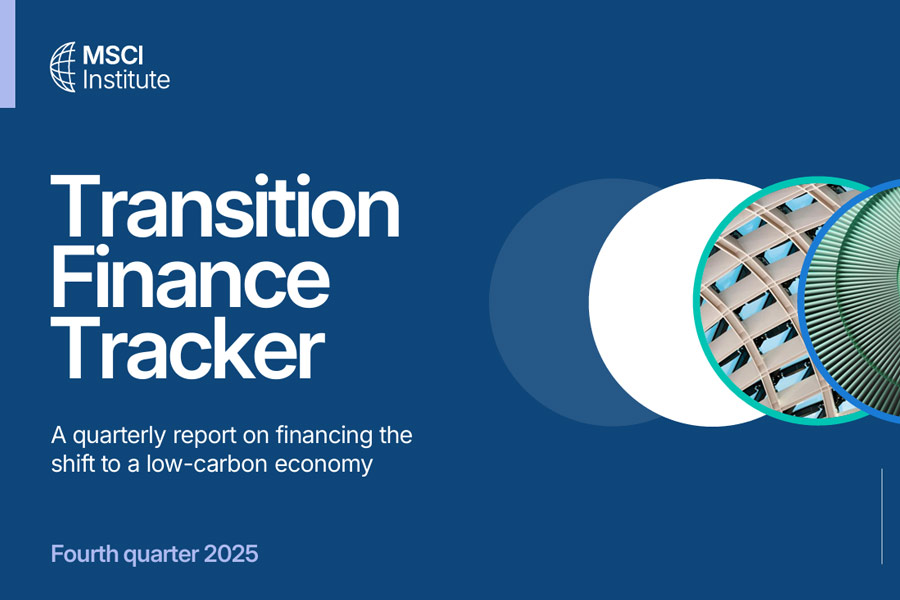 MSCI Institute

Transition Finance Tracker

A quarterly report on financing the shift to a low-carbon economy

Fourth quarter 2025